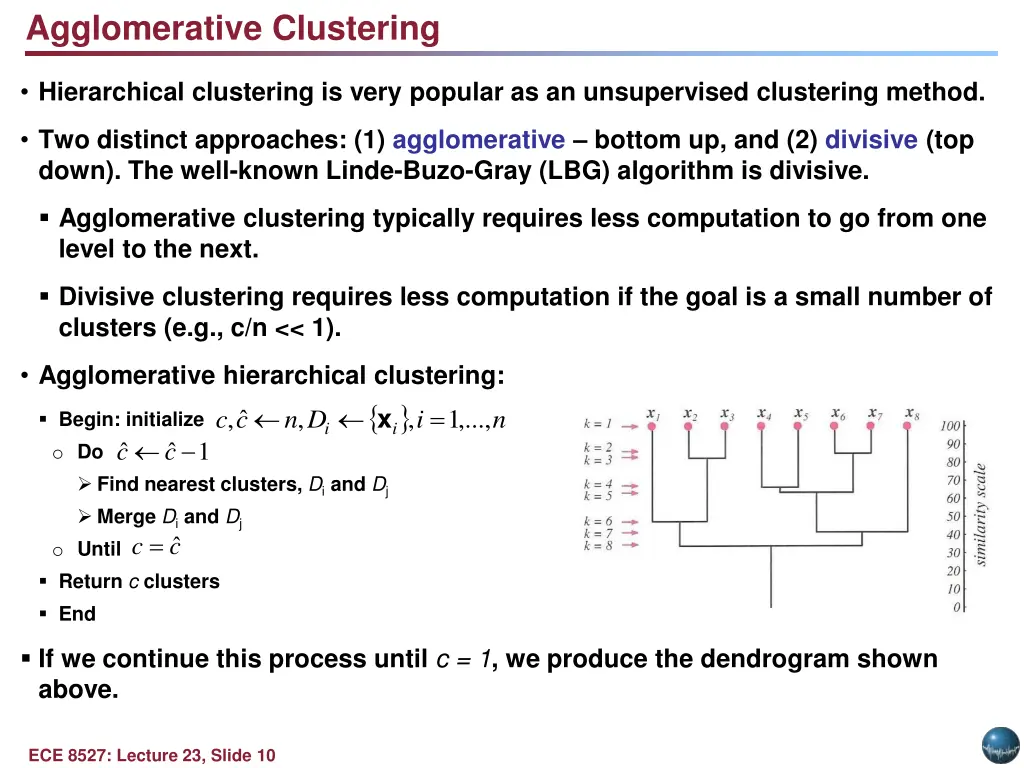 Agglomerative Clustering

• Hierarchical clustering is very popular as an unsupervised clustering method.

• Two distinct approaches: (1) agglomerative – bottom up, and (2) divisive (top down). The well-known Linde-Buzo-Gray (LBG) algorithm is divisive.

▪ Agglomerative clustering typically requires less computation to go from one level to the next.

▪ Divisive clustering requires less computation if the goal is a small number of clusters (e.g., c/n << 1).

• Agglomerative hierarchical clustering:

▪ Begin: initialize $c, \hat{c} \leftarrow n, D_i \leftarrow \{\mathbf{x}_i\}, i = 1,...,n$

o Do $\hat{c} \leftarrow \hat{c} - 1$

➢ Find nearest clusters, $D_i$ and $D_j$

➢ Merge $D_i$ and $D_j$

o Until $c = \hat{c}$

▪ Return c clusters

▪ End

$x_1$ $x_2$ $x_3$ $x_4$ $x_5$ $x_6$ $x_7$ $x_8$

k = 1
k = 2
k = 3
k = 4
k = 5
k = 6
k = 7
k = 8

100
90
80
70
60
50
40
30
20
10
0

similarity scale

▪ If we continue this process until c = 1, we produce the dendrogram shown above.

ECE 8527: Lecture 23, Slide 10